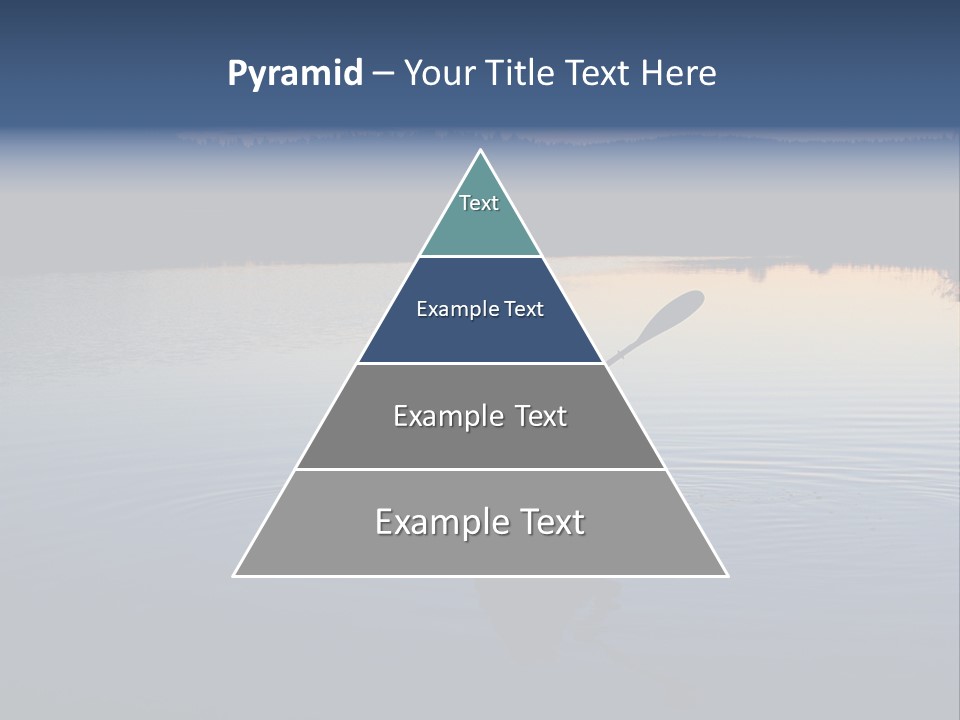 Pyramid – Your Title Text Here

Text

Example Text

Example Text

Example Text